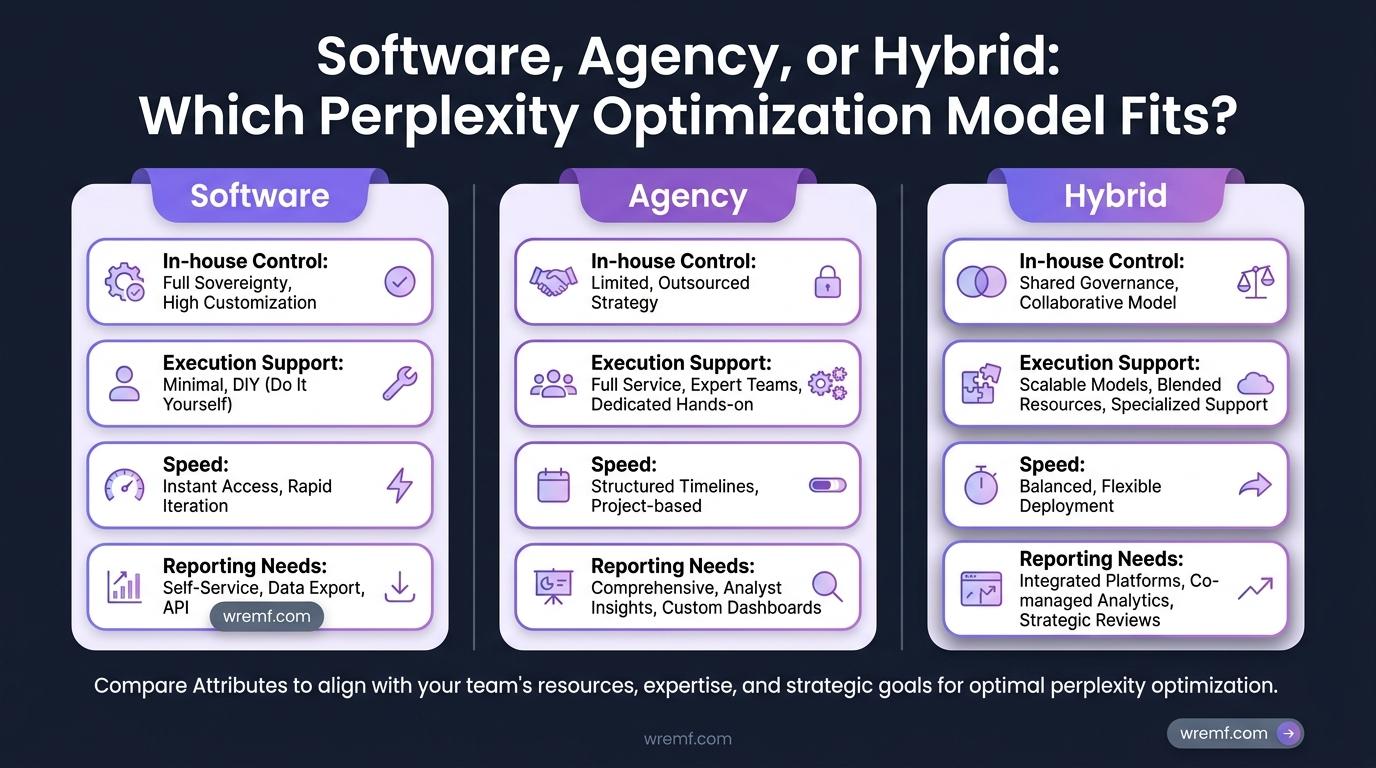 Software, Agency, or Hybrid: Which Perplexity Optimization Model Fits?

Software

In-house Control: Full Sovereignty, High Customization

Execution Support: Minimal, DIY (Do It Yourself)

Speed: Instant Access, Rapid Iteration

Reporting Needs: Self-Service, Data Export, API

wremf.com

Agency

In-house Control: Limited, Outsourced Strategy

Execution Support: Full Service, Expert Teams, Dedicated Hands-on

Speed: Structured Timelines, Project-based

Reporting Needs: Comprehensive, Analyst Insights, Custom Dashboards

Hybrid

In-house Control: Shared Governance, Collaborative Model

Execution Support: Scalable Models, Blended Resources, Specialized Support

Speed: Balanced, Flexible Deployment

Reporting Needs: Integrated Platforms, Co-managed Analytics, Strategic Reviews

Compare Attributes to align with your team's resources, expertise, and strategic goals for optimal perplexity optimization.

wremf.com

wremf.com